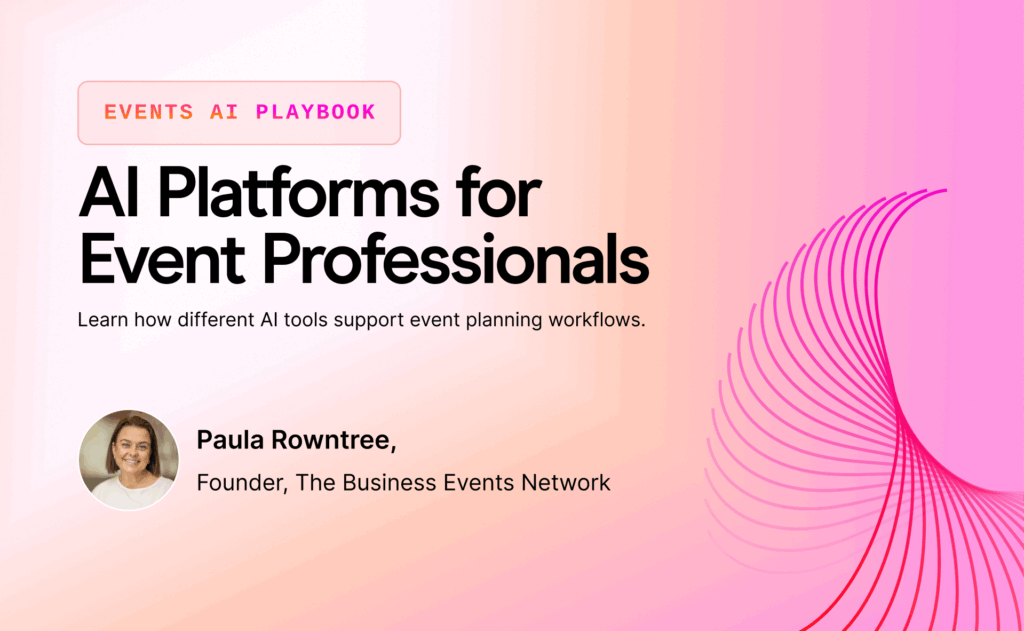 EVENTS AI PLAYBOOK

AI Platforms for Event Professionals

Learn how different AI tools support event planning workflows.

Paula Rowntree,

Founder, The Business Events Network